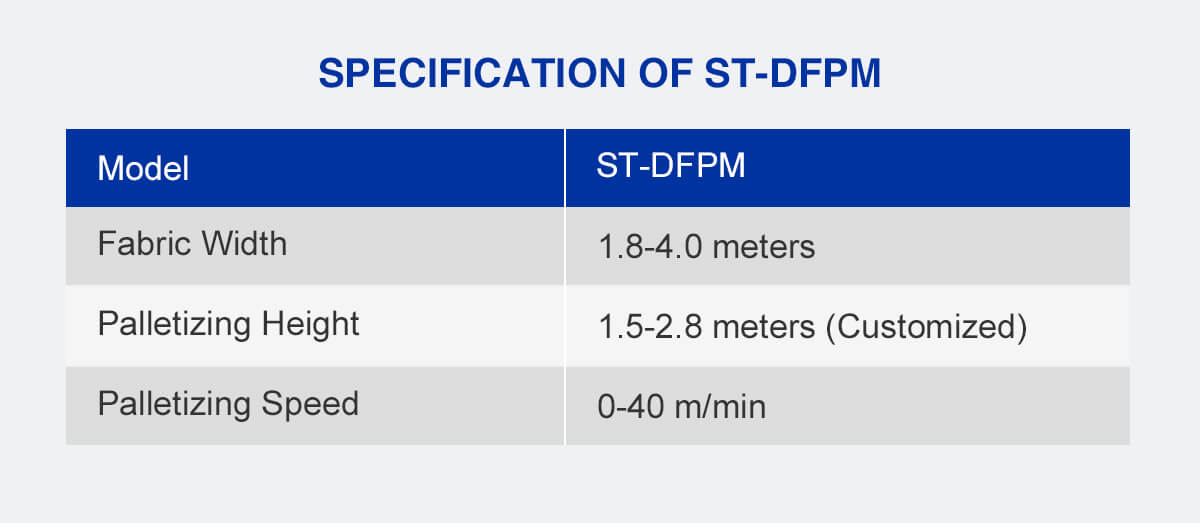 SPECIFICATION OF ST-DFPM

| Model | ST-DFPM |
|---|---|
| Fabric Width | 1.8-4.0 meters |
| Palletizing Height | 1.5-2.8 meters (Customized) |
| Palletizing Speed | 0-40 m/min |